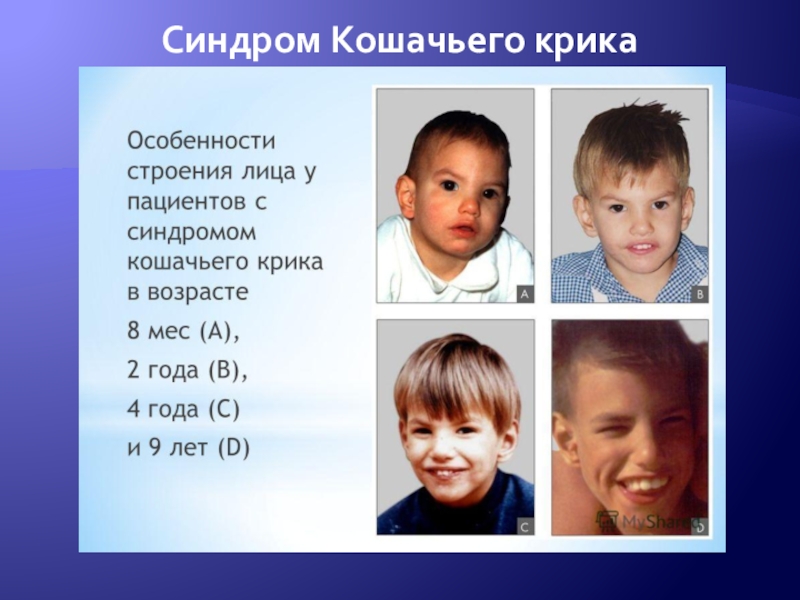 Синдром Кошачьего крика

Особенности строения лица у пациентов с синдромом кошачьего крика в возрасте

8 мес (A),

2 года (B),

4 года (C)

и 9 лет (D)

A

B

C

D

MyShared